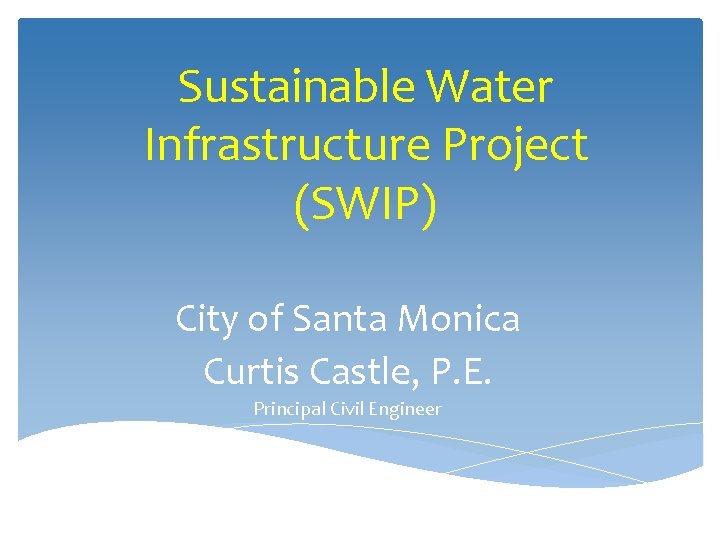 Sustainable Water Infrastructure Project (SWIP)

City of Santa Monica
Curtis Castle, P.E.
Principal Civil Engineer